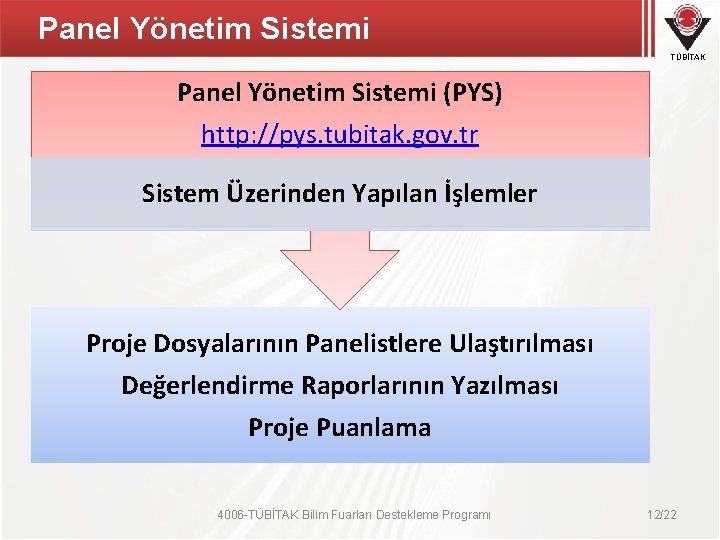 Panel Yönetim Sistemi

TÜBİTAK

Panel Yönetim Sistemi (PYS)

http://pys.tubitak.gov.tr

Sistem Üzerinden Yapılan İşlemler

Proje Dosyalarının Panelistlere Ulaştırılması

Değerlendirme Raporlarının Yazılması

Proje Puanlama

4006-TÜBİTAK Bilim Fuarları Destekleme Programı

12/22